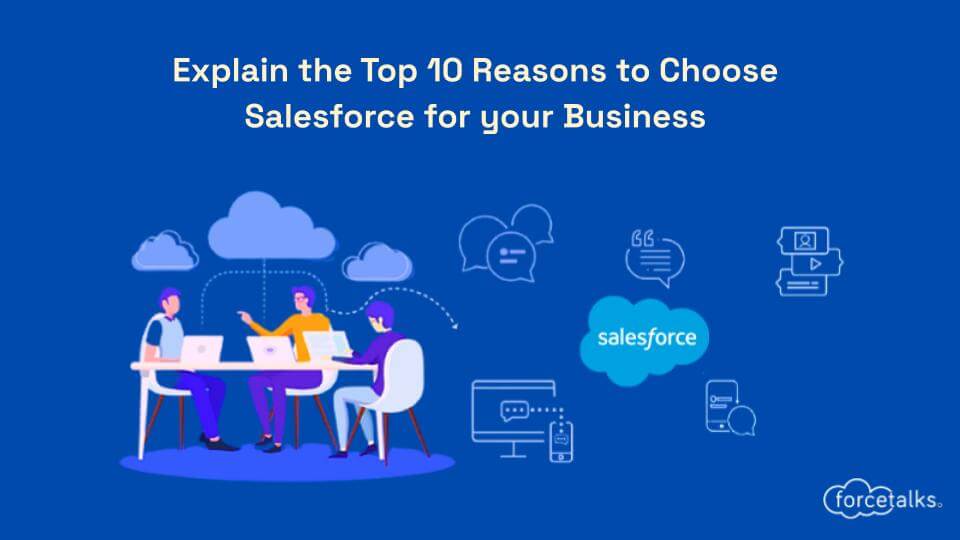 Explain the Top 10 Reasons to Choose Salesforce for your Business

salesforce

forcetalks